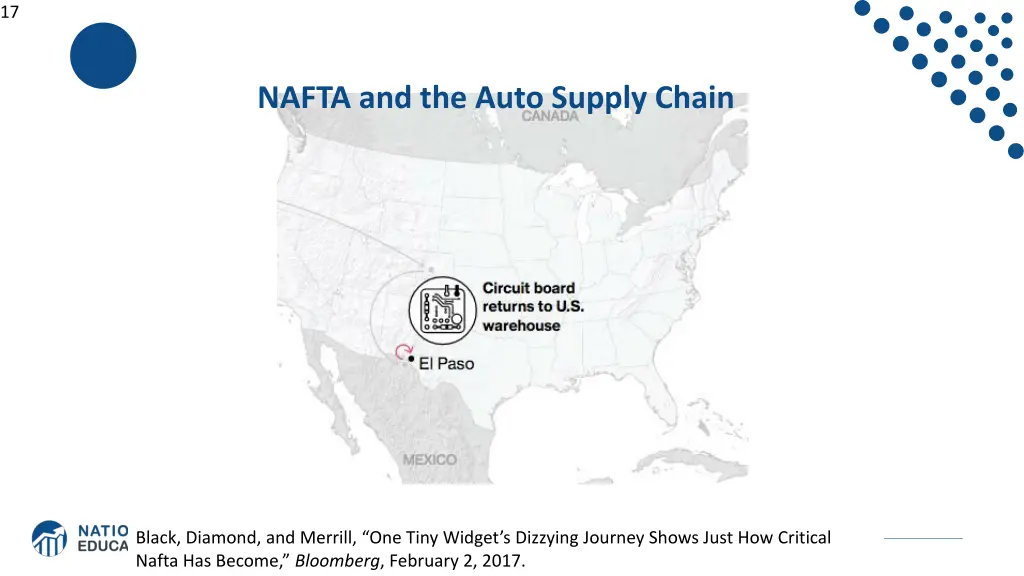 17

NAFTA and the Auto Supply Chain

CANADA

Circuit board returns to U.S. warehouse

El Paso

MEXICO

NATIO
EDUCA

Black, Diamond, and Merrill, “One Tiny Widget’s Dizzying Journey Shows Just How Critical Nafta Has Become,” *Bloomberg*, February 2, 2017.